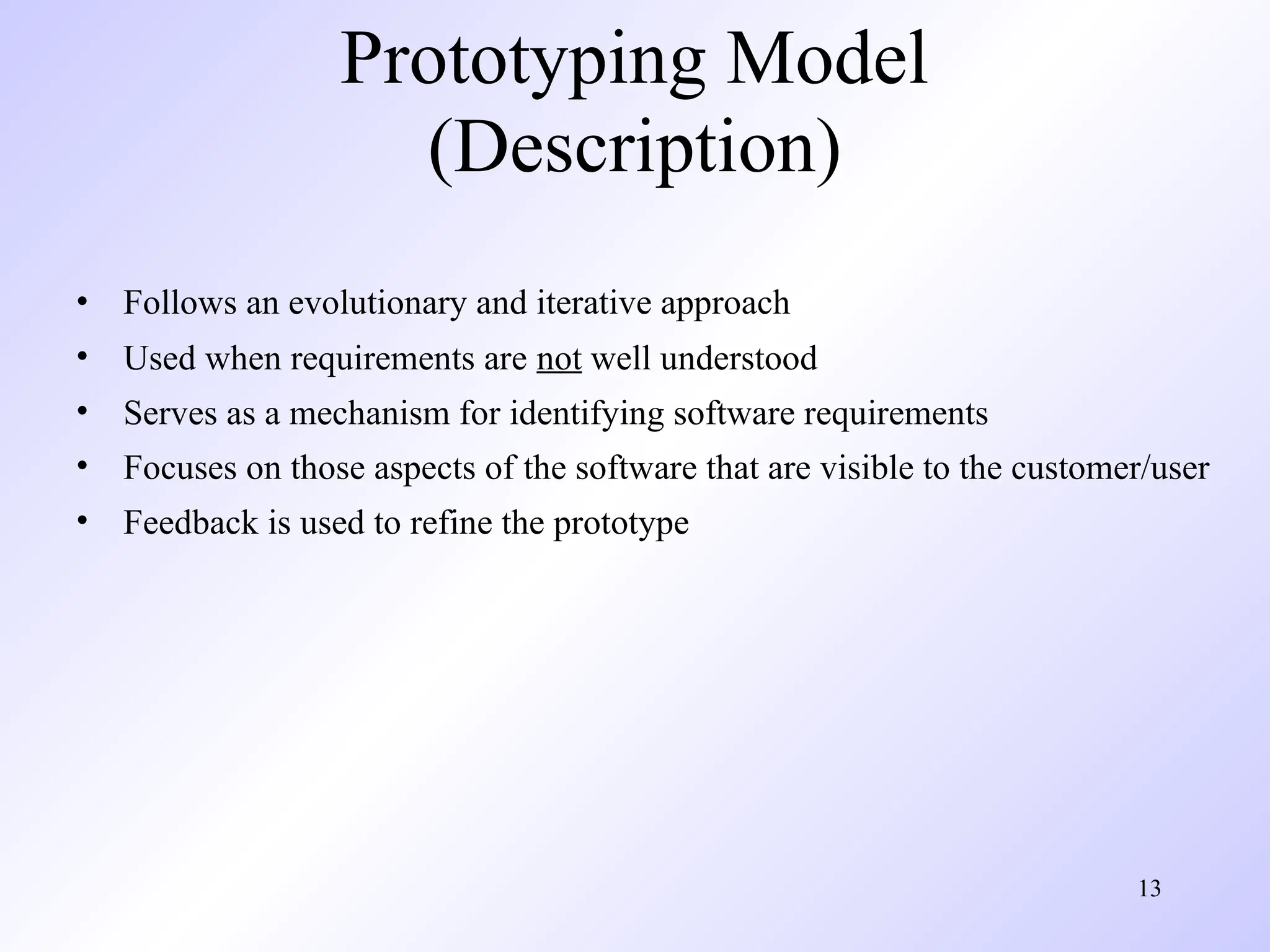 Prototyping Model
(Description)

• Follows an evolutionary and iterative approach
• Used when requirements are not well understood
• Serves as a mechanism for identifying software requirements
• Focuses on those aspects of the software that are visible to the customer/user
• Feedback is used to refine the prototype

13